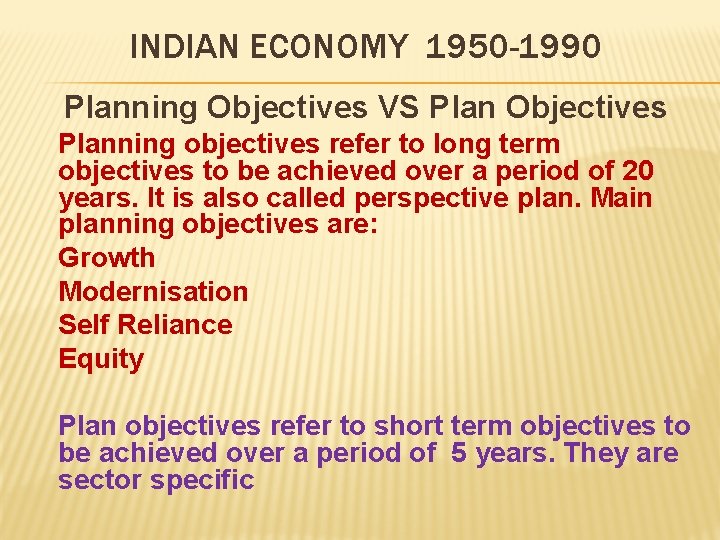 INDIAN ECONOMY 1950-1990

Planning Objectives VS Plan Objectives

Planning objectives refer to long term objectives to be achieved over a period of 20 years. It is also called perspective plan. Main planning objectives are:

Growth

Modernisation

Self Reliance

Equity

Plan objectives refer to short term objectives to be achieved over a period of 5 years. They are sector specific